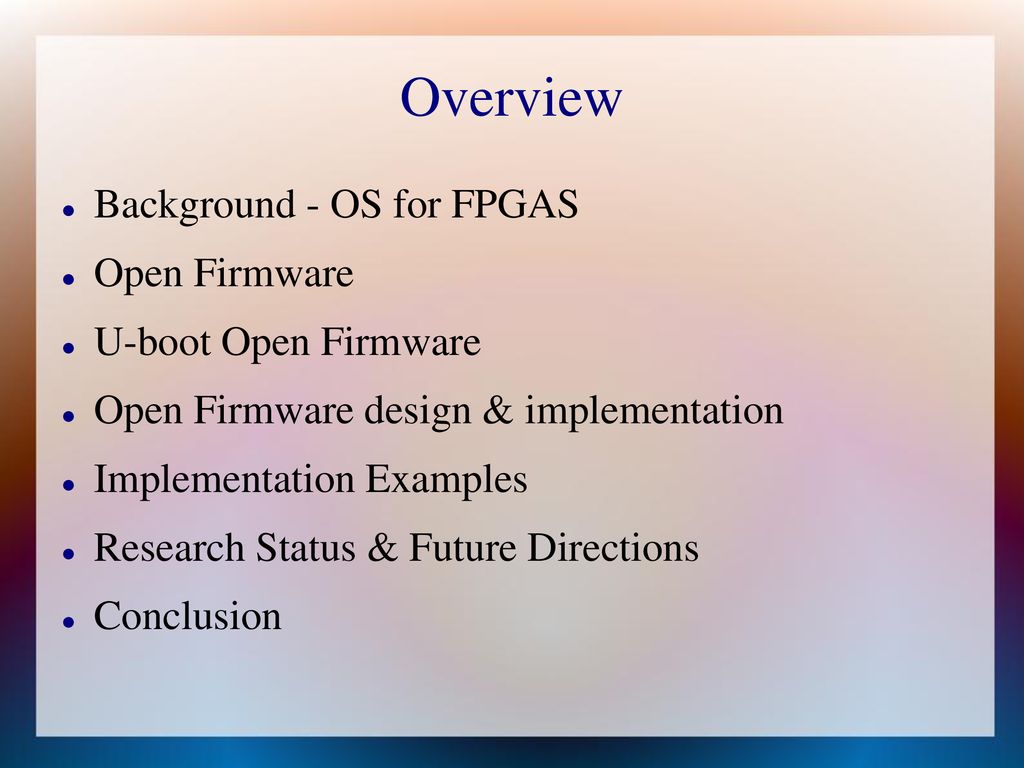 Overview

- Background - OS for FPGAS
- Open Firmware
- U-boot Open Firmware
- Open Firmware design & implementation
- Implementation Examples
- Research Status & Future Directions
- Conclusion